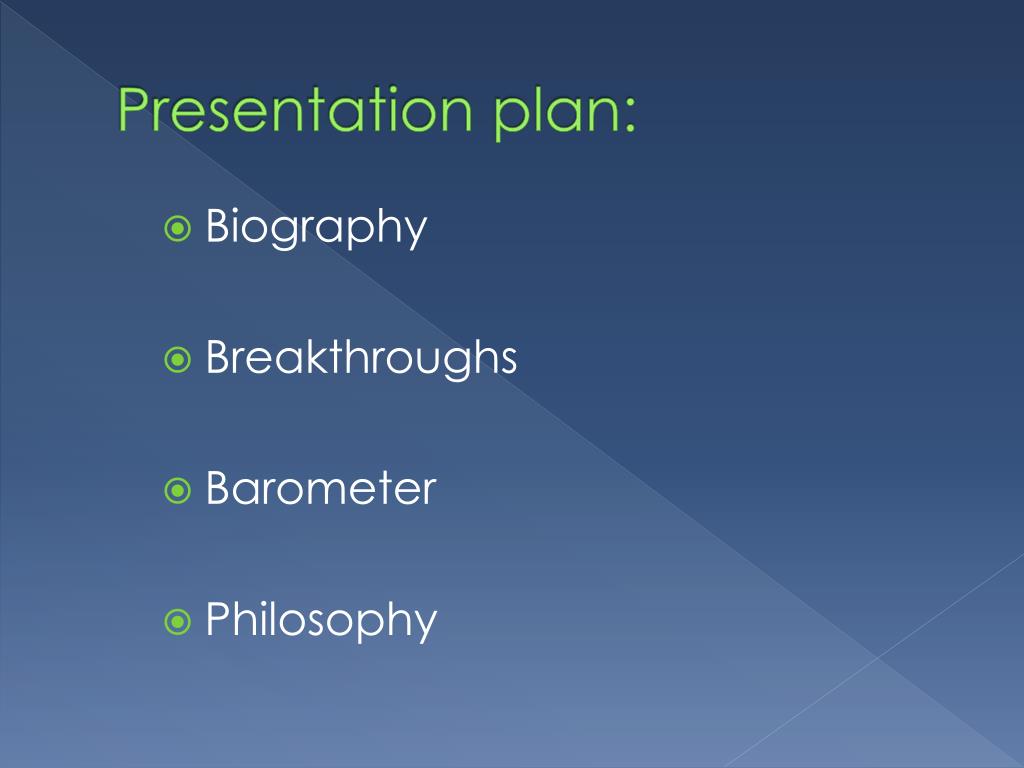 Presentation plan:

Biography

Breakthroughs

Barometer

Philosophy